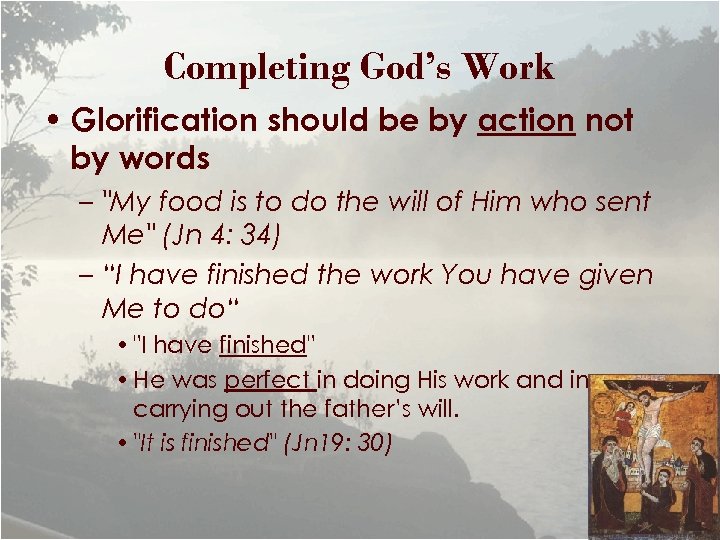 Completing God's Work

• Glorification should be by action not by words

– "My food is to do the will of Him who sent Me" (Jn 4: 34)

– "I have finished the work You have given Me to do"

• "I have finished"

• He was perfect in doing His work and in carrying out the father's will.

• "It is finished" (Jn19: 30)